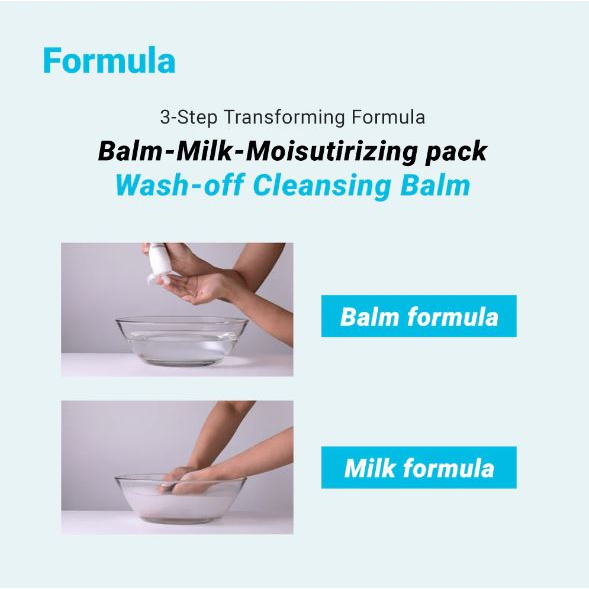 Formula

3-Step Transforming Formula
Balm-Milk-Moisutirizing pack
Wash-off Cleansing Balm

Balm formula

Milk formula